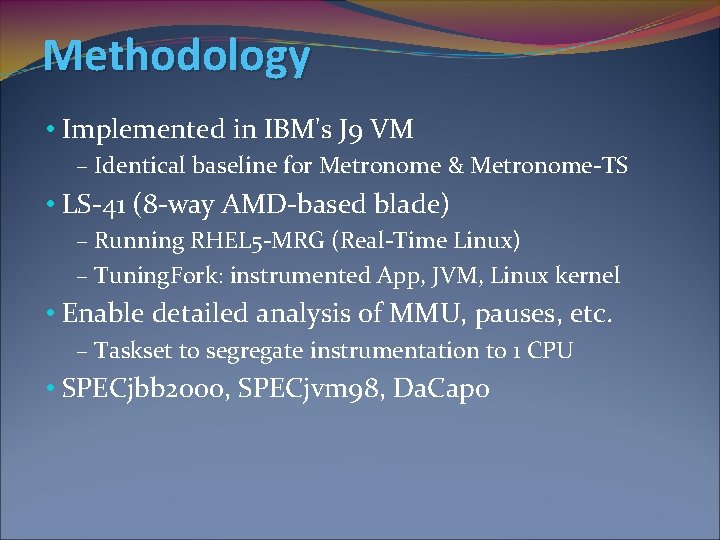 Methodology

• Implemented in IBM's J9 VM
– Identical baseline for Metronome & Metronome-TS

• LS-41 (8-way AMD-based blade)
– Running RHEL5-MRG (Real-Time Linux)
– TuningFork: instrumented App, JVM, Linux kernel

• Enable detailed analysis of MMU, pauses, etc.
– Taskset to segregate instrumentation to 1 CPU

• SPECjbb2000, SPECjvm98, DaCapo